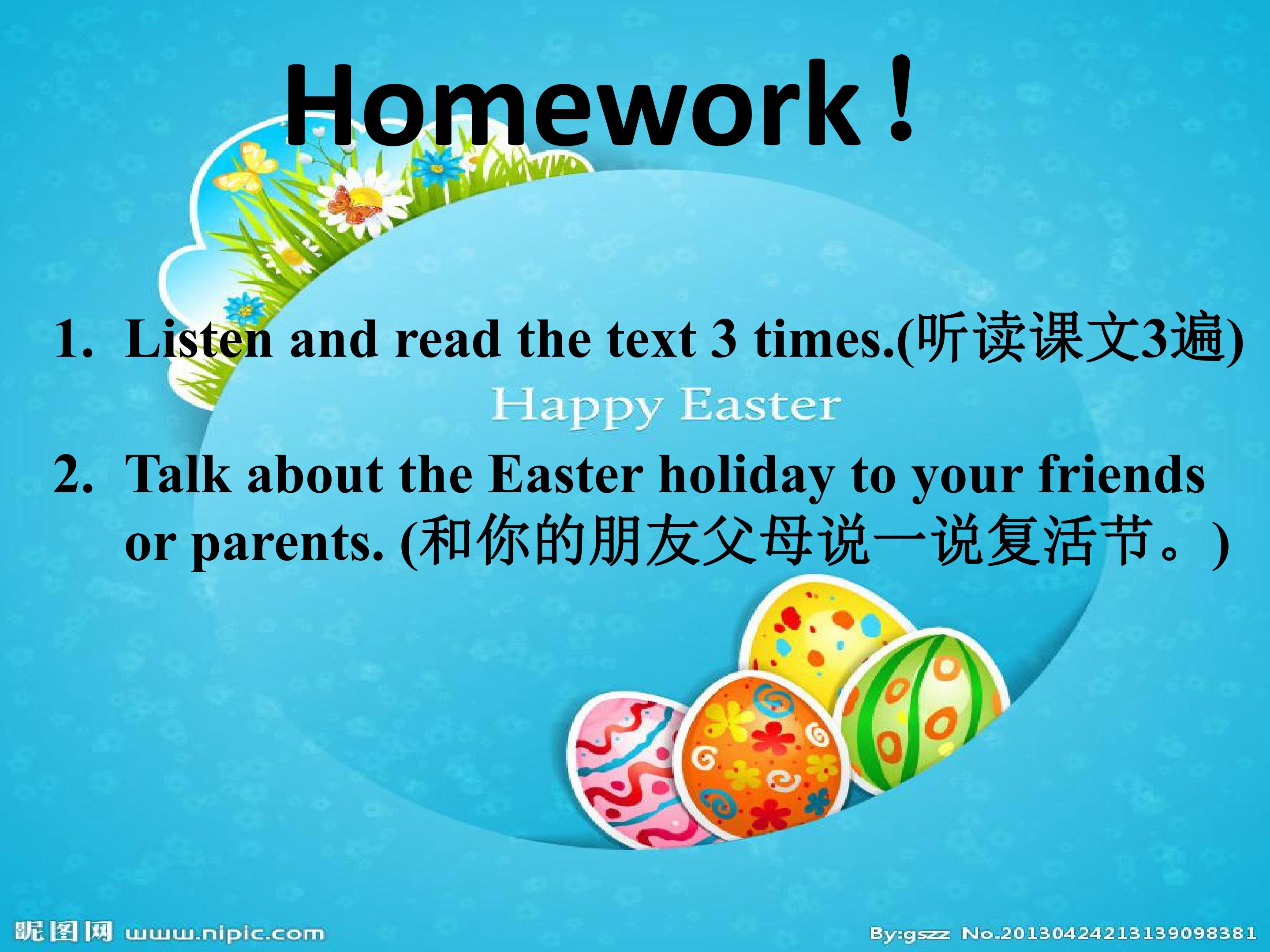 Homework！

1. Listen and read the text 3 times.(听读课文3遍)

Happy Easter

2. Talk about the Easter holiday to your friends or parents. (和你的朋友父母说一说复活节。)

昵图网 www.nipic.com By:gszz No.20130424213139098381